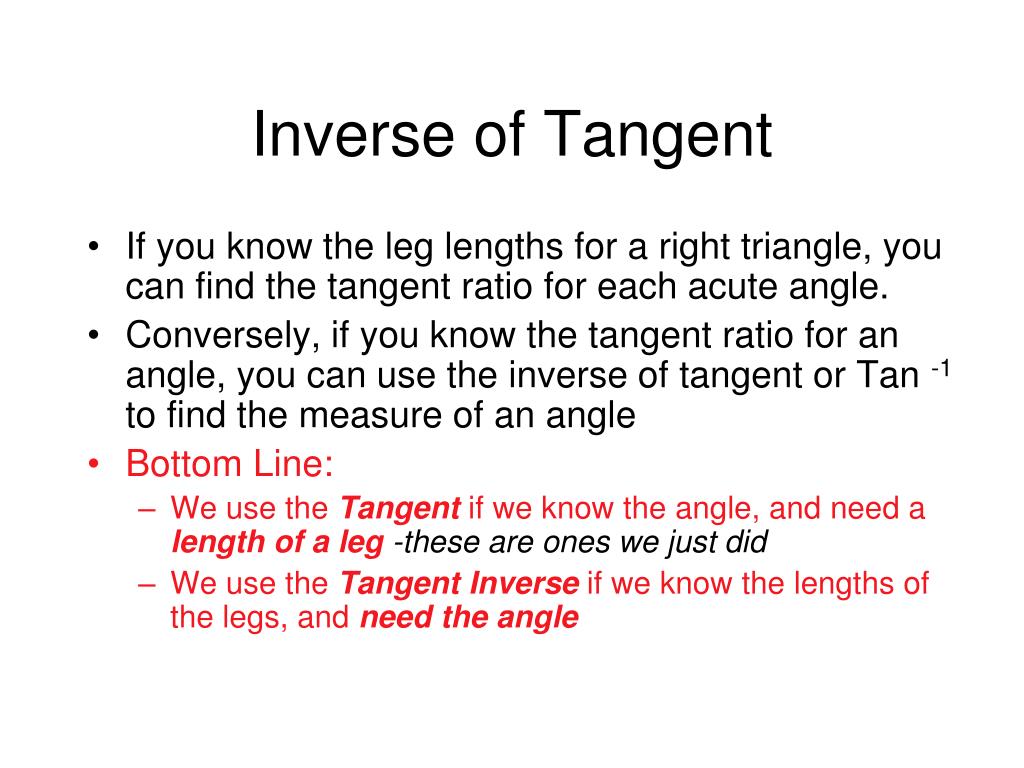 Inverse of Tangent

• If you know the leg lengths for a right triangle, you can find the tangent ratio for each acute angle.
• Conversely, if you know the tangent ratio for an angle, you can use the inverse of tangent or Tan $^{-1}$ to find the measure of an angle
• Bottom Line:
– We use the Tangent if we know the angle, and need a length of a leg -these are ones we just did
– We use the Tangent Inverse if we know the lengths of the legs, and need the angle